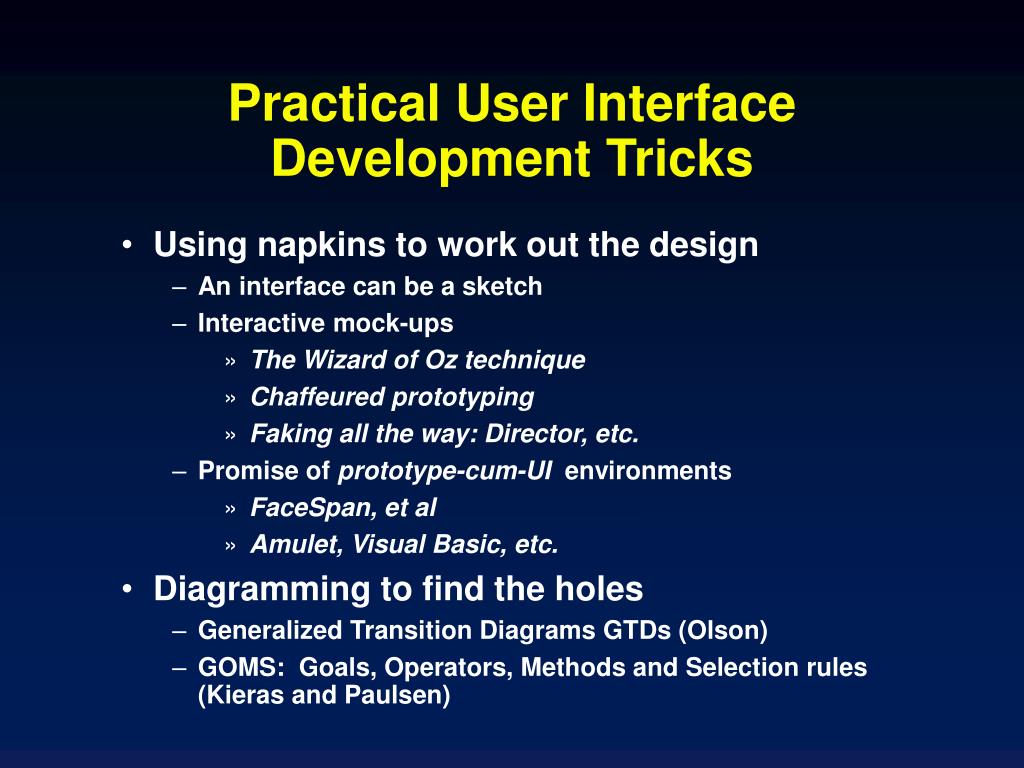 Practical User Interface Development Tricks

• Using napkins to work out the design
– An interface can be a sketch
– Interactive mock-ups
» The Wizard of Oz technique
» Chaffeured prototyping
» Faking all the way: Director, etc.
– Promise of prototype-cum-UI environments
» FaceSpan, et al
» Amulet, Visual Basic, etc.

• Diagramming to find the holes
– Generalized Transition Diagrams GTDs (Olson)
– GOMS: Goals, Operators, Methods and Selection rules (Kieras and Paulsen)